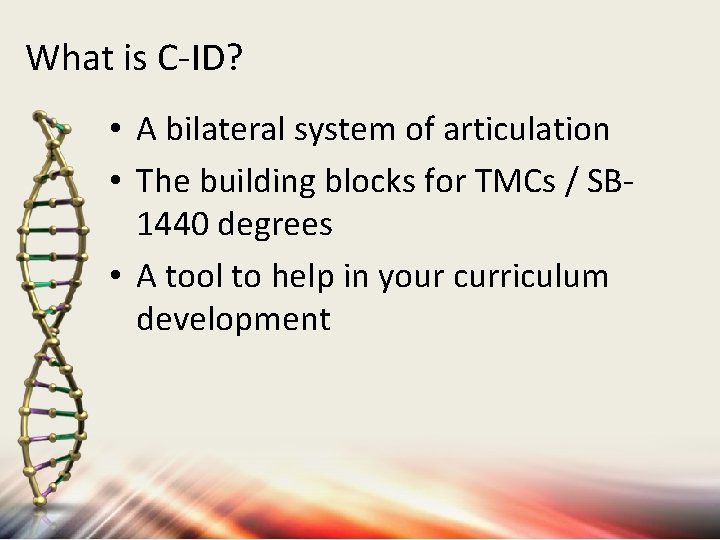 What is C-ID?

• A bilateral system of articulation
• The building blocks for TMCs / SB-1440 degrees
• A tool to help in your curriculum development